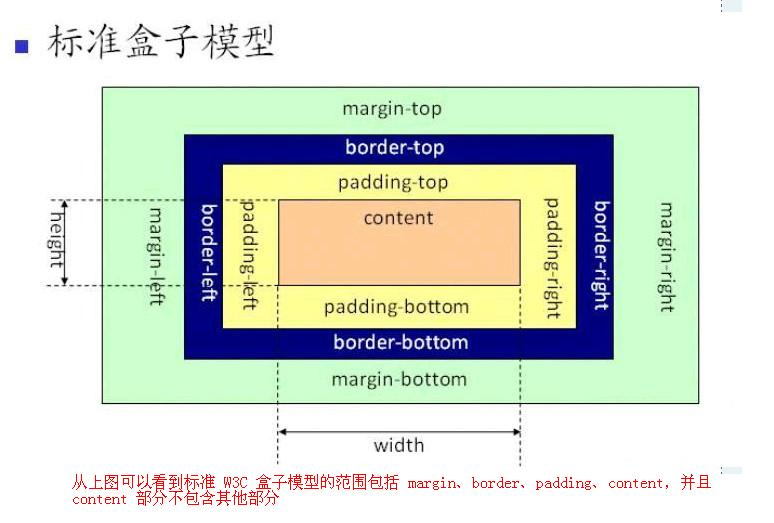 标准盒子模型

margin-top

border-top

padding-top

height

margin-left

border-left

padding-left

content

padding-right

border-right

margin-right

padding-bottom

border-bottom

margin-bottom

width

从上图可以看到标准 W3C 盒子模型的范围包括 margin、border、padding、content，并且 content 部分不包含其他部分